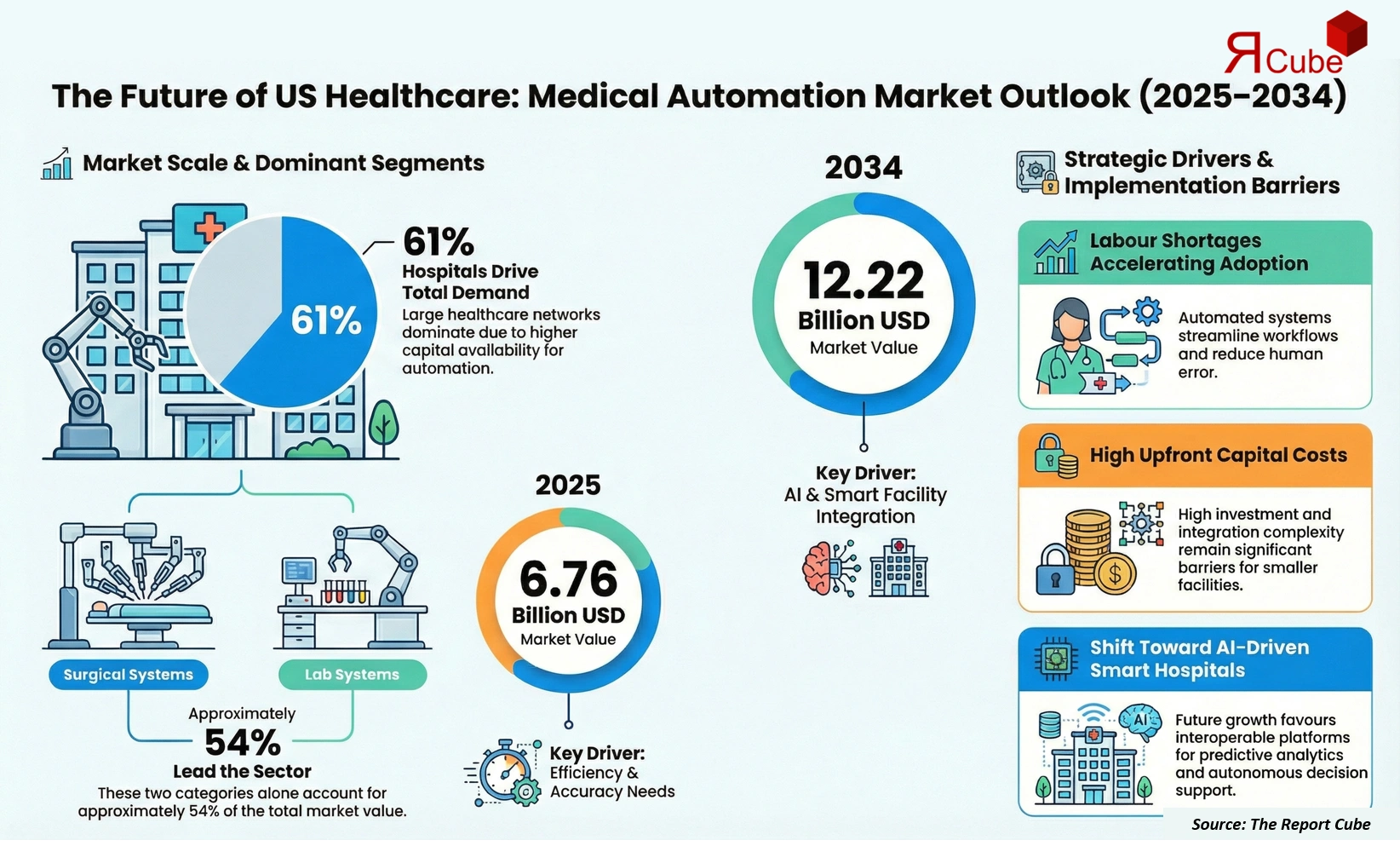 ЯCube

The Future of US Healthcare: Medical Automation Market Outlook (2025–2034)

Market Scale & Dominant Segments

61%

61%
Hospitals Drive Total Demand
Large healthcare networks dominate due to higher capital availability for automation.

Surgical Systems

Lab Systems

Approximately
54%
Lead the Sector
These two categories alone account for approximately 54% of the total market value.

2025

6.76
Billion USD
Market Value

Key Driver:
Efficiency & Accuracy Needs

2034

12.22
Billion USD
Market Value

Key Driver:
AI & Smart Facility Integration

Strategic Drivers & Implementation Barriers

Labour Shortages Accelerating Adoption
Automated systems streamline workflows and reduce human error.

High Upfront Capital Costs
High investment and integration complexity remain significant barriers for smaller facilities.

Shift Toward AI-Driven Smart Hospitals
AI
Future growth favours interoperable platforms for predictive analytics and autonomous decision support.

Source: The Report Cube